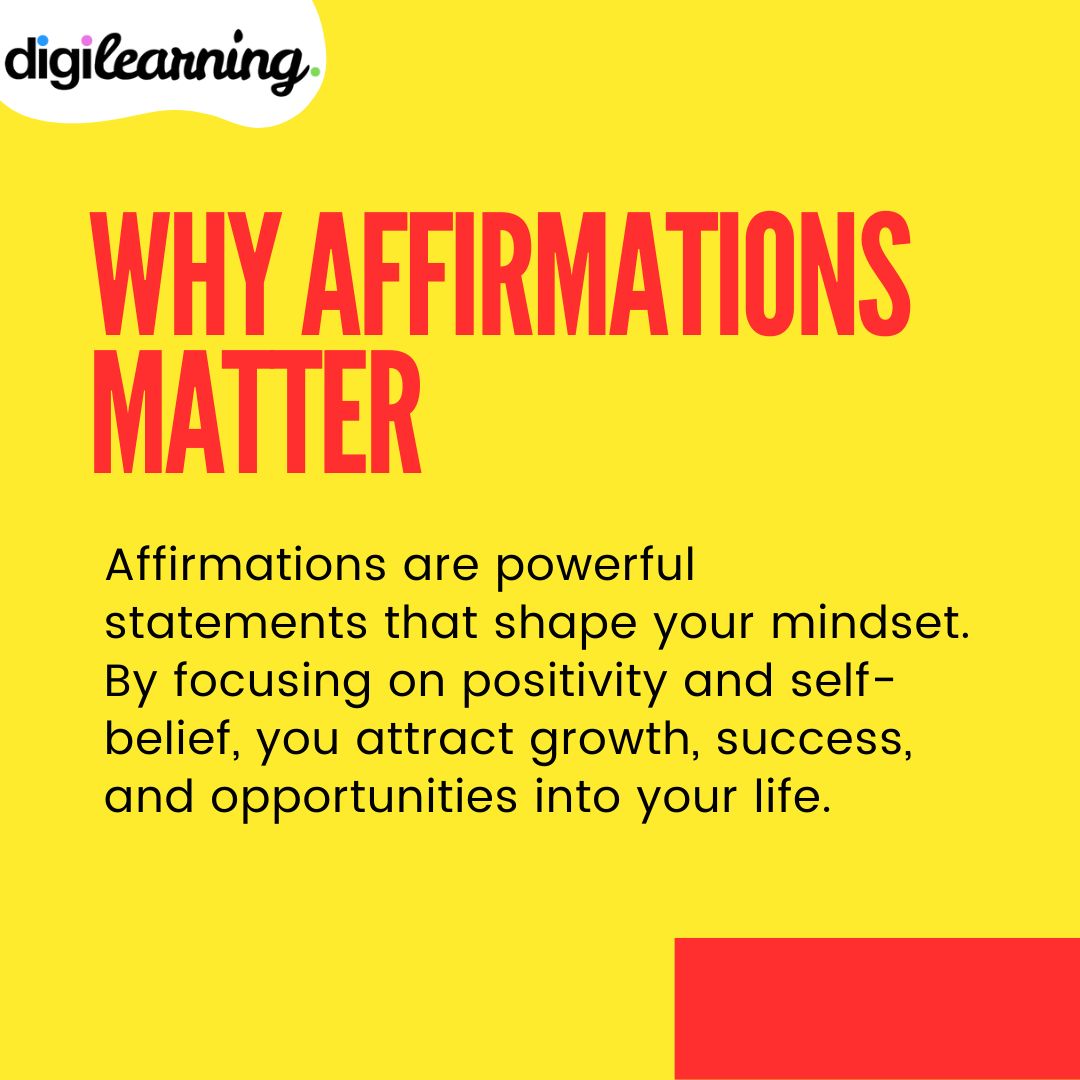 digilearning.

WHY AFFIRMATIONS MATTER

Affirmations are powerful statements that shape your mindset. By focusing on positivity and self-belief, you attract growth, success, and opportunities into your life.